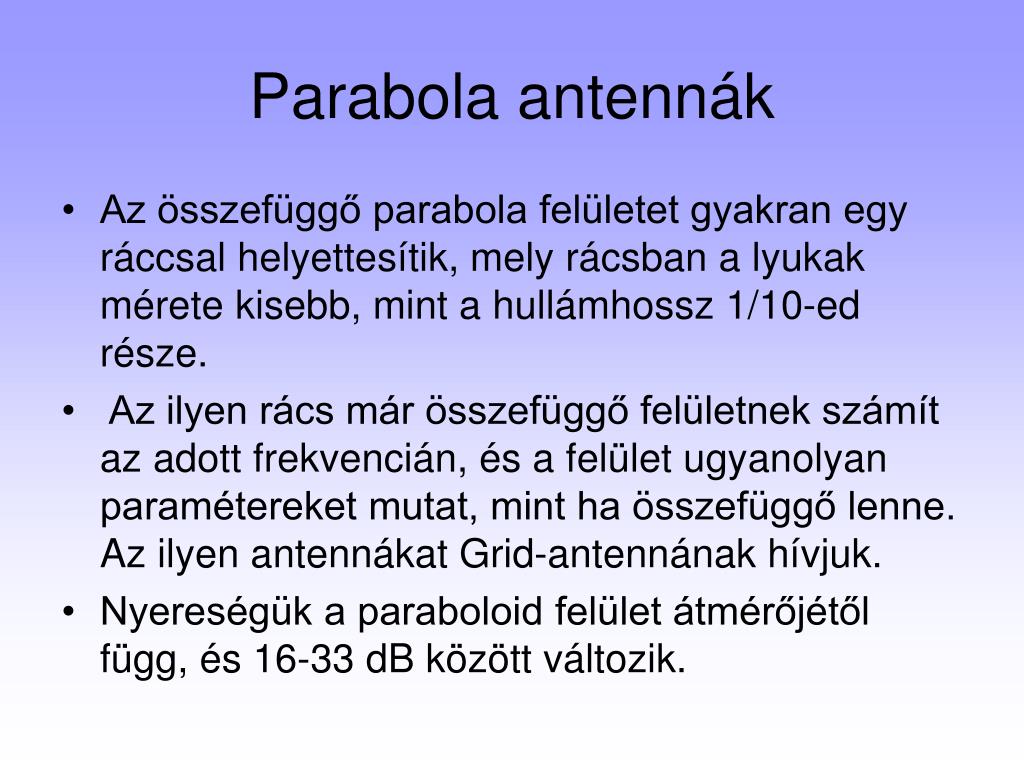 Parabola antennák

• Az összefüggő parabola felületet gyakran egy ráccsal helyettesítik, mely rácsban a lyukak mérete kisebb, mint a hullámhossz 1/10-ed része.
• Az ilyen rács már összefüggő felületnek számít az adott frekvencián, és a felület ugyanolyan paramétereket mutat, mint ha összefüggő lenne. Az ilyen antennákat Grid-antennának hívjuk.
• Nyereségük a paraboloid felület átmérőjétől függ, és 16-33 dB között változik.